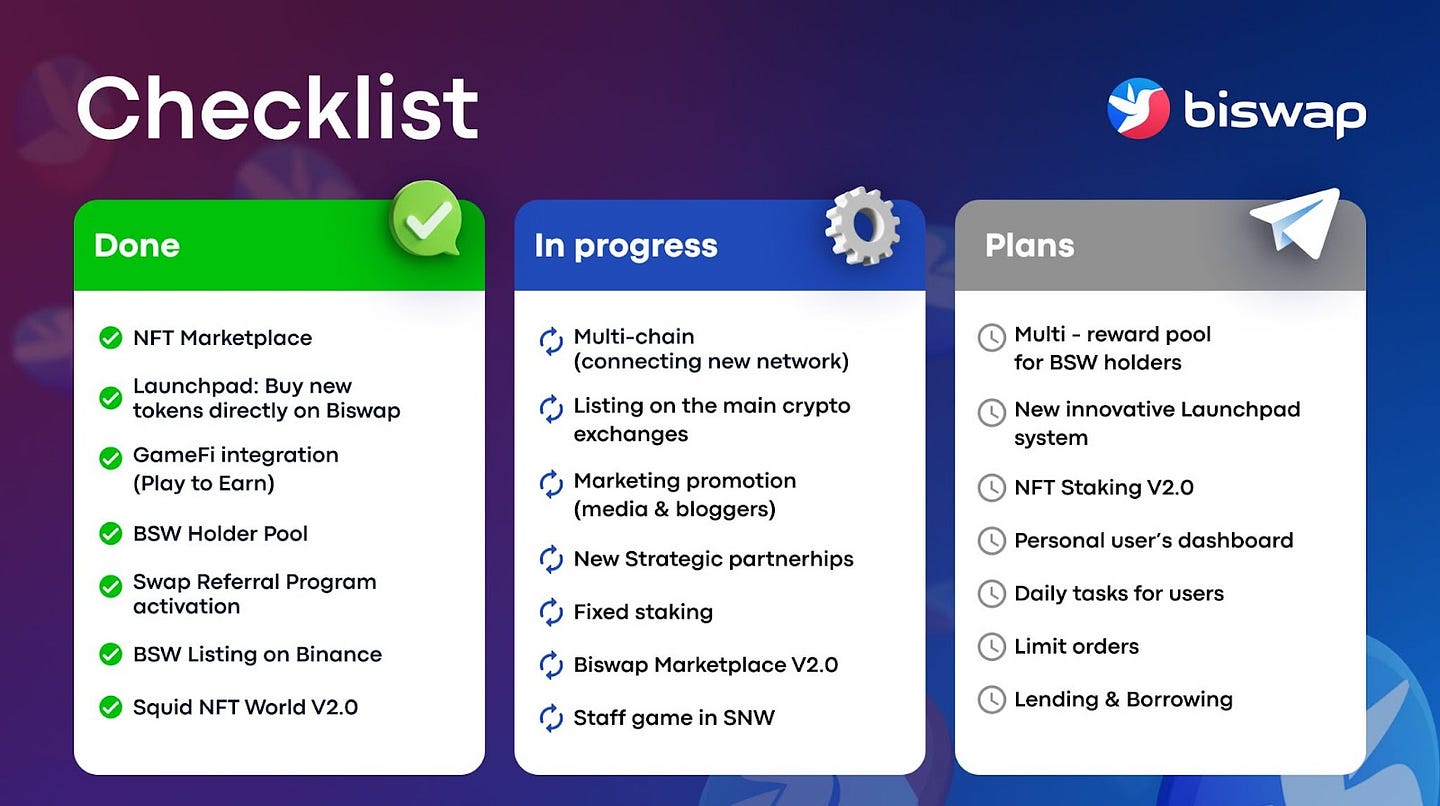 Checklist

biswap

Done

NFT Marketplace

Launchpad: Buy new tokens directly on Biswap

GameFi integration (Play to Earn)

BSW Holder Pool

Swap Referral Program activation

BSW Listing on Binance

Squid NFT World V2.0

In progress

Multi-chain (connecting new network)

Listing on the main crypto exchanges

Marketing promotion (media & bloggers)

New Strategic partnerhips

Fixed staking

Biswap Marketplace V2.0

Staff game in SNW

Plans

Multi - reward pool for BSW holders

New innovative Launchpad system

NFT Staking V2.0

Personal user's dashboard

Daily tasks for users

Limit orders

Lending & Borrowing